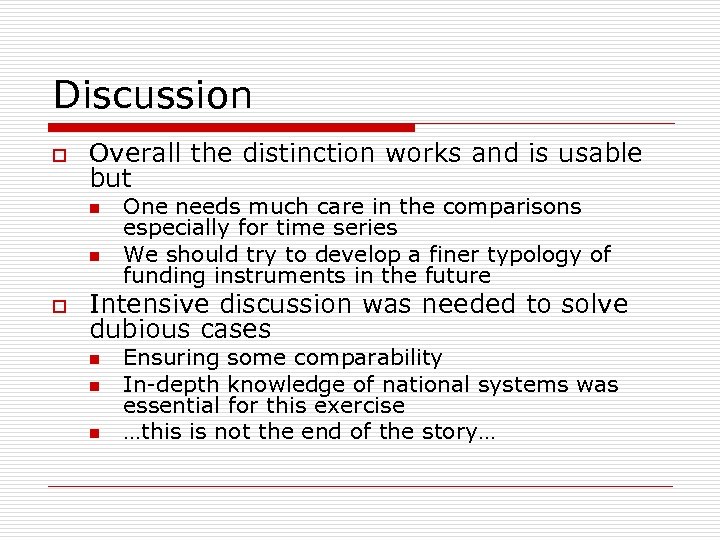 Discussion

Overall the distinction works and is usable but

One needs much care in the comparisons especially for time series

We should try to develop a finer typology of funding instruments in the future

Intensive discussion was needed to solve dubious cases

Ensuring some comparability

In-depth knowledge of national systems was essential for this exercise

…this is not the end of the story…